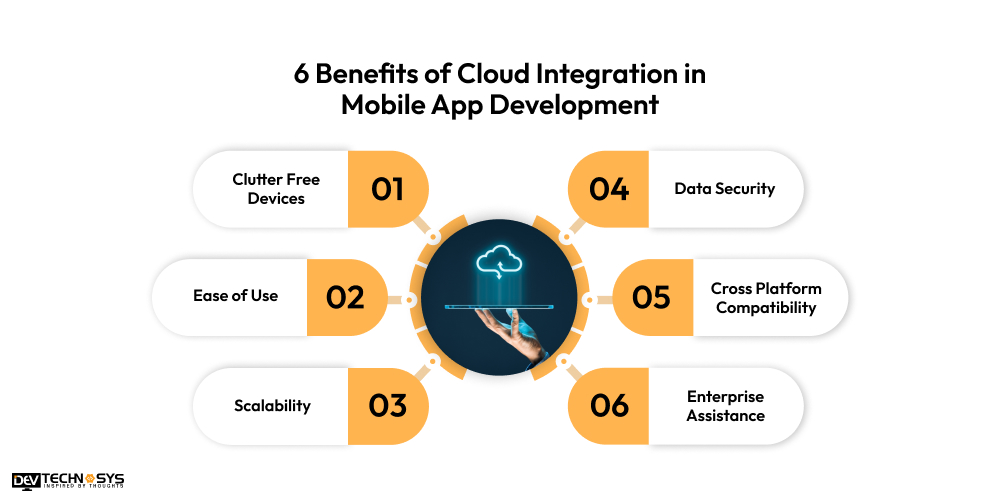 6 Benefits of Cloud Integration in Mobile App Development

Clutter Free Devices 01

Ease of Use 02

Scalability 03

04 Data Security

05 Cross Platform Compatibility

06 Enterprise Assistance

DEV TECHNOSYS
INSPIRED BY THOUGHTS